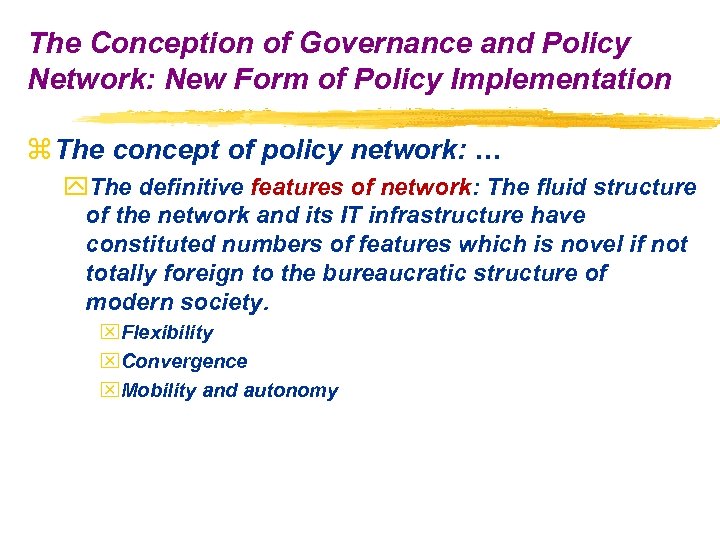 The Conception of Governance and Policy Network: New Form of Policy Implementation

The concept of policy network: …

The definitive features of network: The fluid structure of the network and its IT infrastructure have constituted numbers of features which is novel if not totally foreign to the bureaucratic structure of modern society.

Flexibility

Convergence

Mobility and autonomy